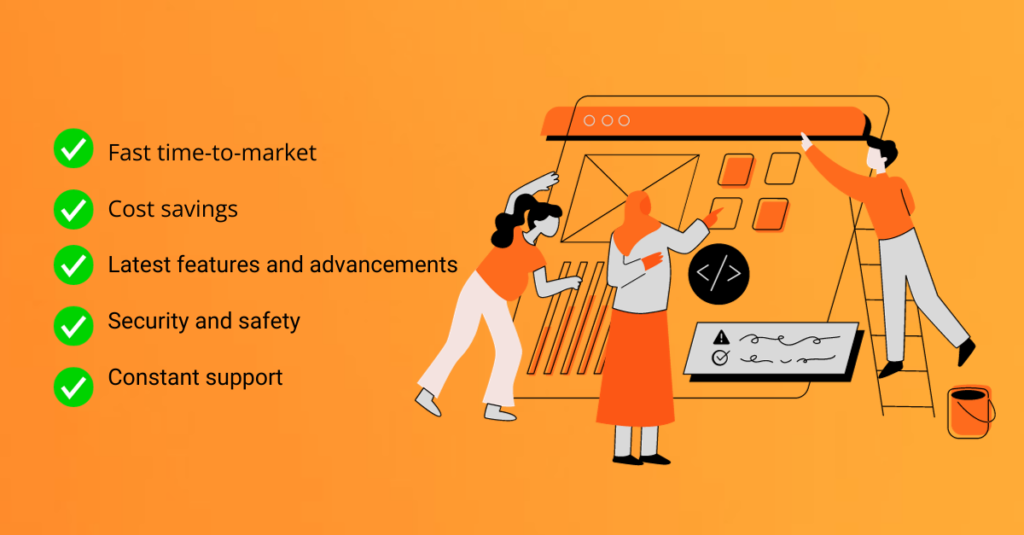 Fast time-to-market

Cost savings

Latest features and advancements

Security and safety

Constant support

</>